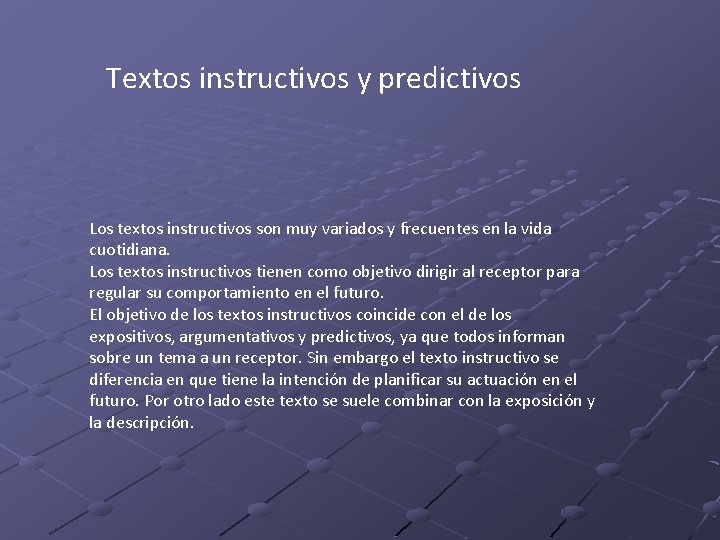 Textos instructivos y predictivos

Los textos instructivos son muy variados y frecuentes en la vida cuotidiana.
Los textos instructivos tienen como objetivo dirigir al receptor para regular su comportamiento en el futuro.
El objetivo de los textos instructivos coincide con el de los expositivos, argumentativos y predictivos, ya que todos informan sobre un tema a un receptor. Sin embargo el texto instructivo se diferencia en que tiene la intención de planificar su actuación en el futuro. Por otro lado este texto se suele combinar con la exposición y la descripción.